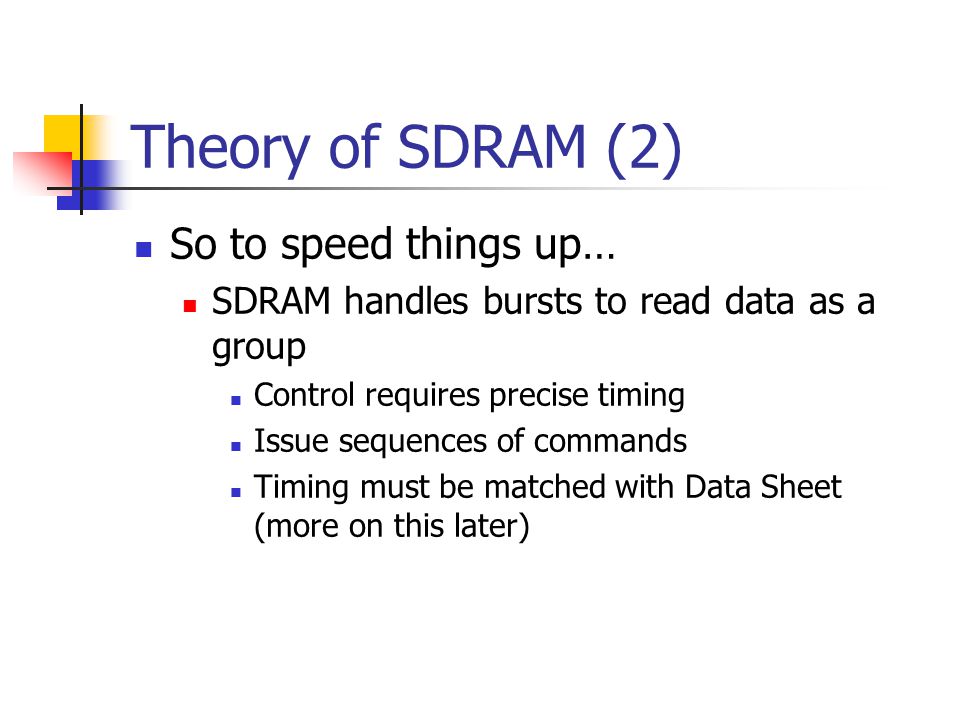 Theory of SDRAM (2)

So to speed things up…

SDRAM handles bursts to read data as a group

Control requires precise timing

Issue sequences of commands

Timing must be matched with Data Sheet (more on this later)